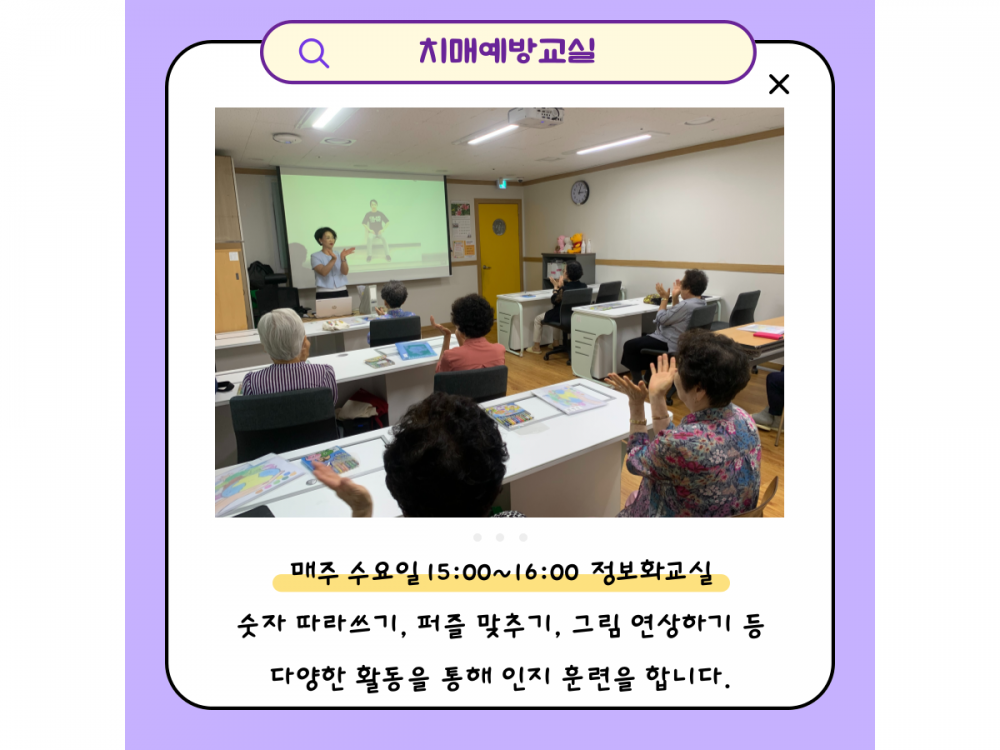 치매예방교실

매주 수요일 15:00~16:00 정보화교실

숫자 따라쓰기, 퍼즐 맞추기, 그림 연상하기 등 다양한 활동을 통해 인지 훈련을 합니다.